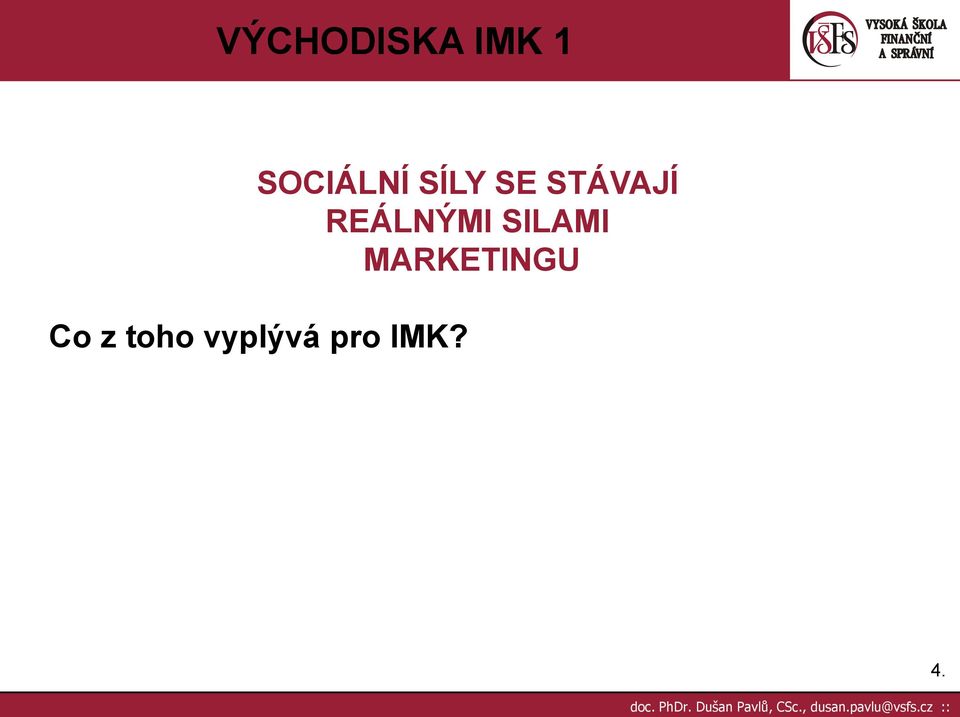 VÝCHODISKA IMK 1

VŠFS VYSOKÁ ŠKOLA FINANČNÍ A SPRÁVNÍ

SOCIÁLNÍ SÍLY SE STÁVAJÍ REÁLNÝMI SILAMI MARKETINGU

Co z toho vyplývá pro IMK?

4.

doc. PhDr. Dušan Pavlů, CSc., dusan.pavlu@vsfs.cz ::